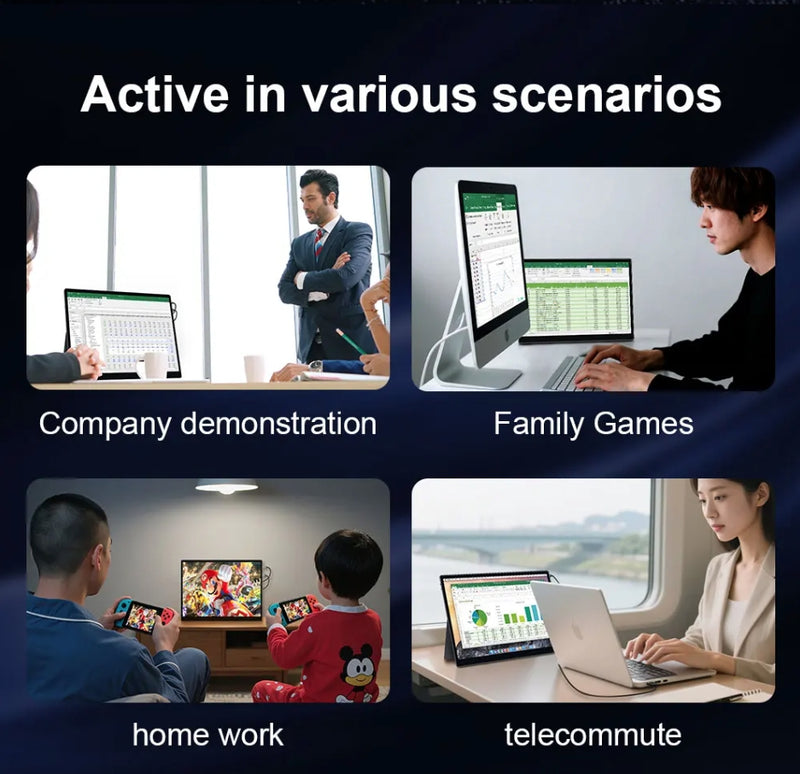 Active in various scenarios

Company demonstration

Family Games

home work

telecommute